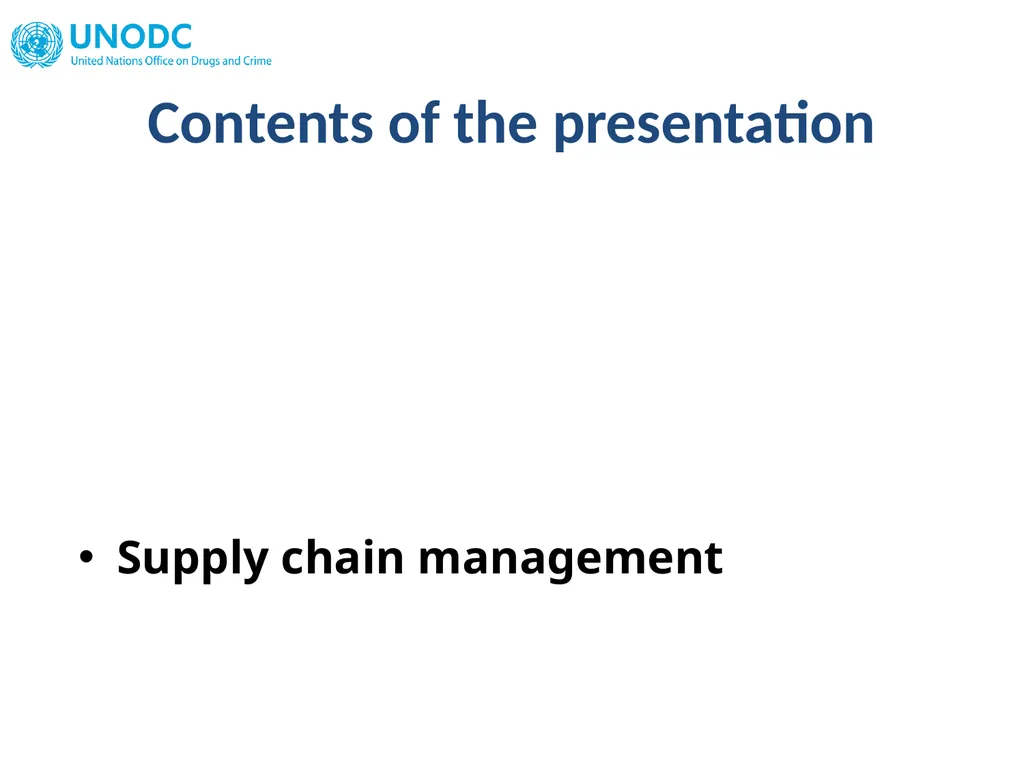 UNODC
United Nations Office on Drugs and Crime

Contents of the presentation

• Supply chain management